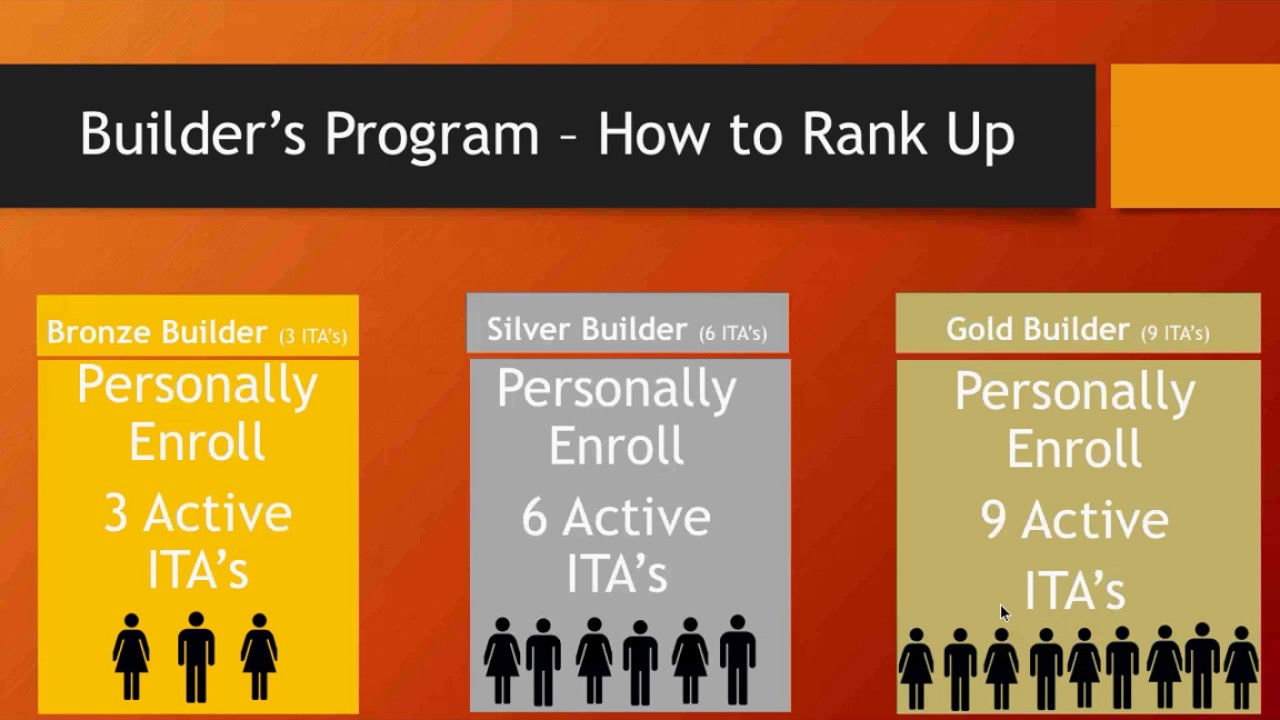 Builder's Program – How to Rank Up

Bronze Builder (3 ITA's)

Personally Enroll

3 Active ITA's

Silver Builder (6 ITA's)

Personally Enroll

6 Active ITA's

Gold Builder (9 ITA's)

Personally Enroll

9 Active ITA's